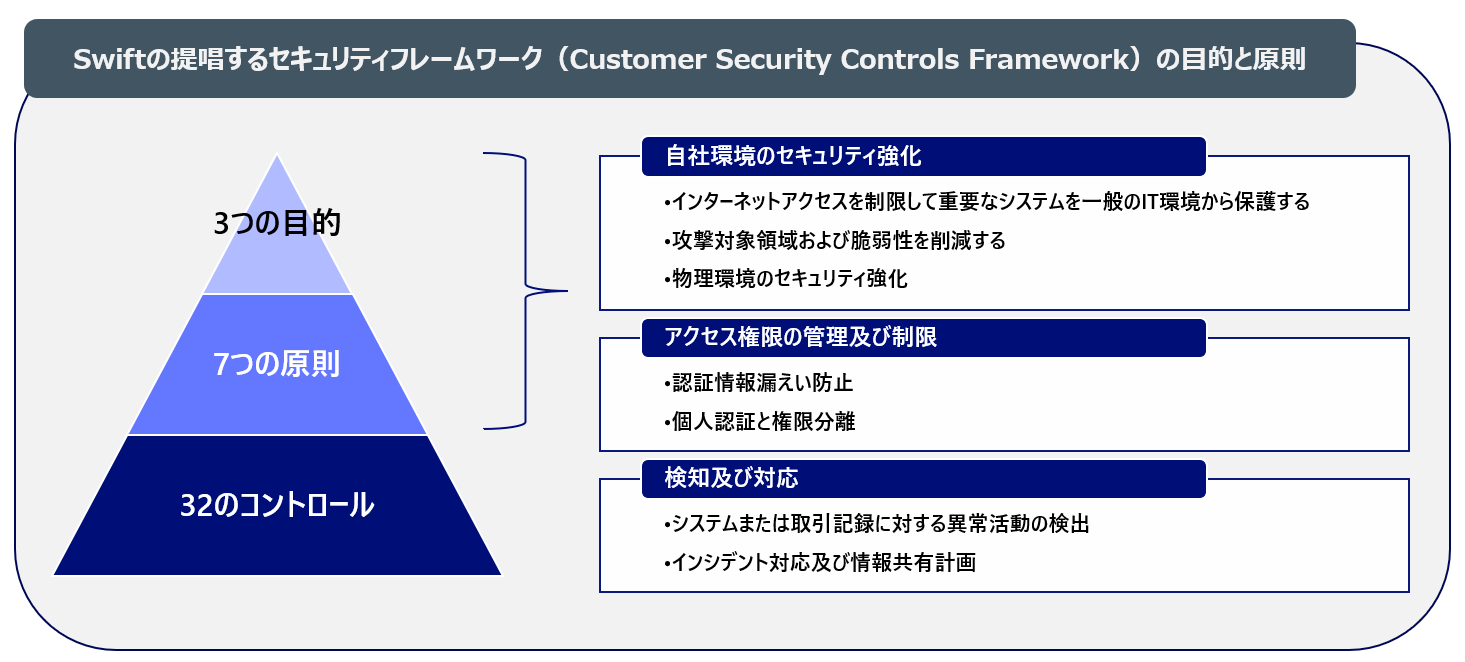 Swiftの提唱するセキュリティフレームワーク（Customer Security Controls Framework）の目的と原則

3つの目的

7つの原則

32のコントロール

自社環境のセキュリティ強化

•インターネットアクセスを制限して重要なシステムを一般のIT環境から保護する

•攻撃対象領域および脆弱性を削減する

•物理環境のセキュリティ強化

アクセス権限の管理及び制限

•認証情報漏えい防止

•個人認証と権限分離

検知及び対応

•システムまたは取引記録に対する異常活動の検出

•インシデント対応及び情報共有計画